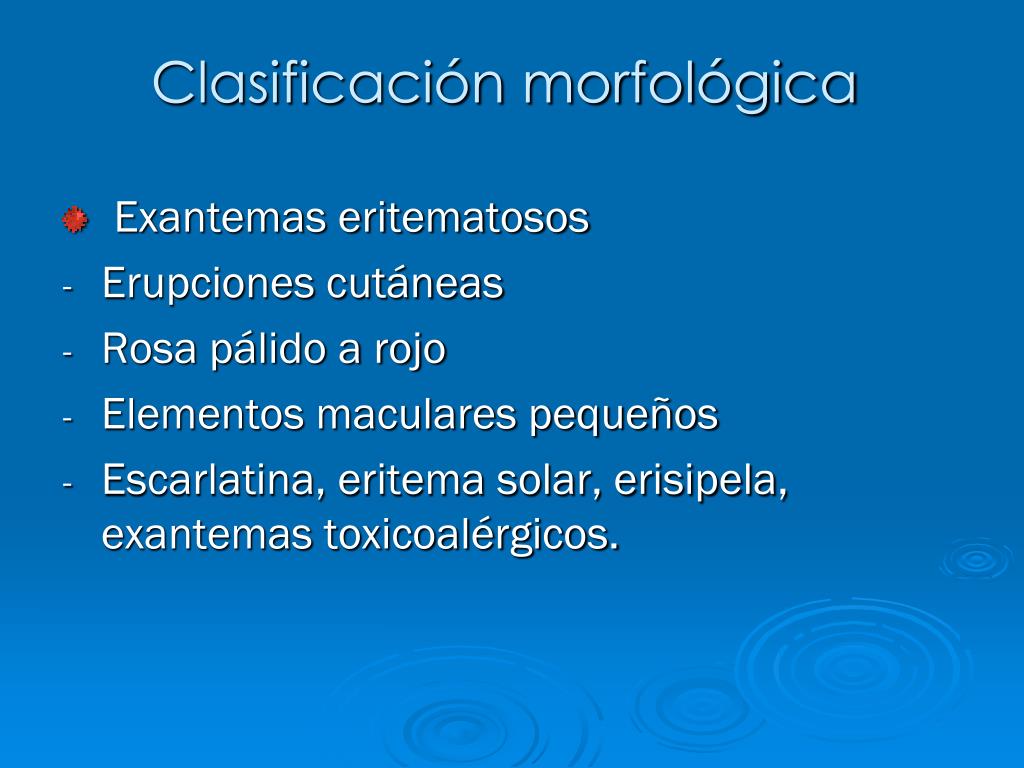 Clasificación morfológica

Exantemas eritematosos

- Erupciones cutáneas
- Rosa pálido a rojo
- Elementos maculares pequeños
- Escarlatina, eritema solar, erisipela, exantemas toxicoalérgicos.